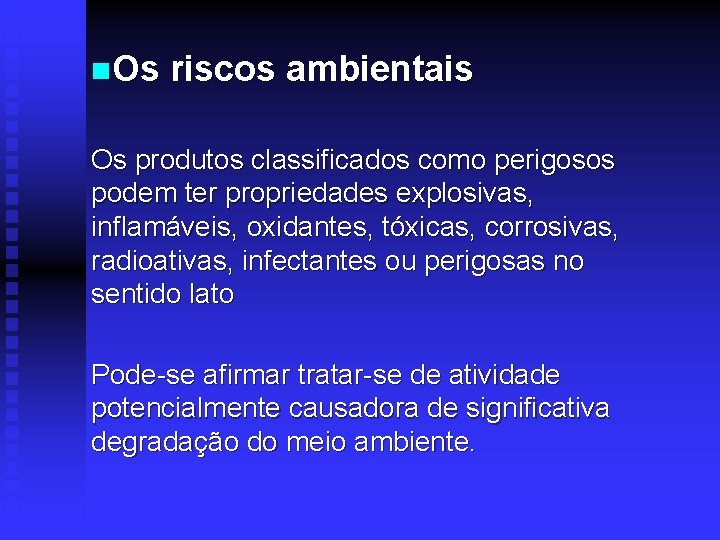 Os riscos ambientais

Os produtos classificados como perigosos podem ter propriedades explosivas, inflamáveis, oxidantes, tóxicas, corrosivas, radioativas, infectantes ou perigosas no sentido lato

Pode-se afirmar tratar-se de atividade potencialmente causadora de significativa degradação do meio ambiente.